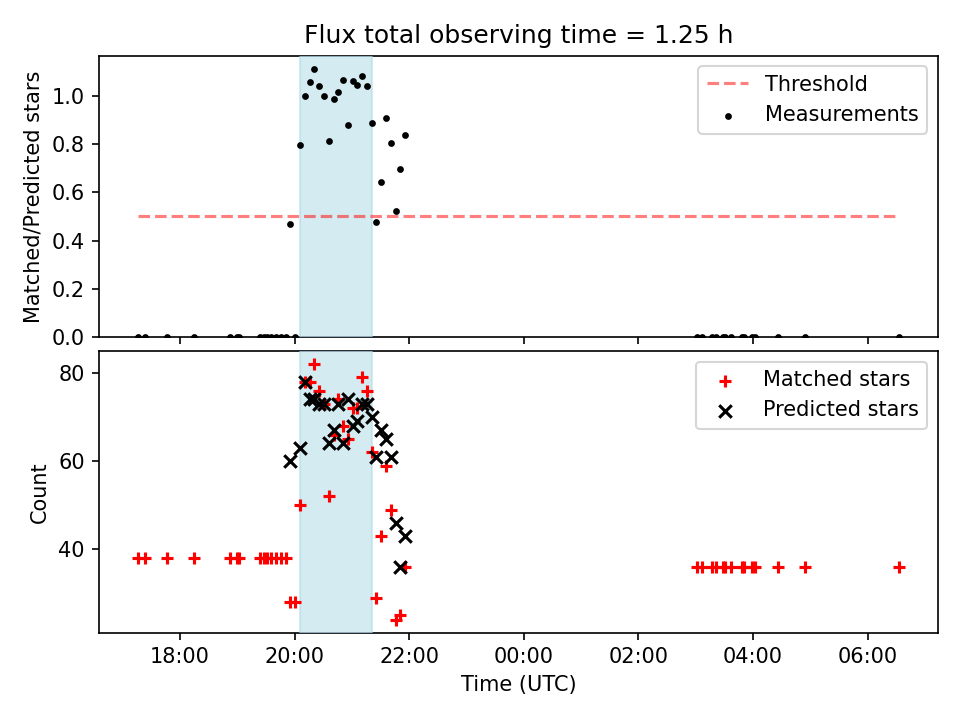 Flux total observing time = 1.25 h

Matched/Predicted stars

1.0
0.8
0.6
0.4
0.2
0.0

Threshold
Measurements

Count

80
60
40

Matched stars
Predicted stars

18:00
20:00
22:00
00:00
02:00
04:00
06:00

Time (UTC)